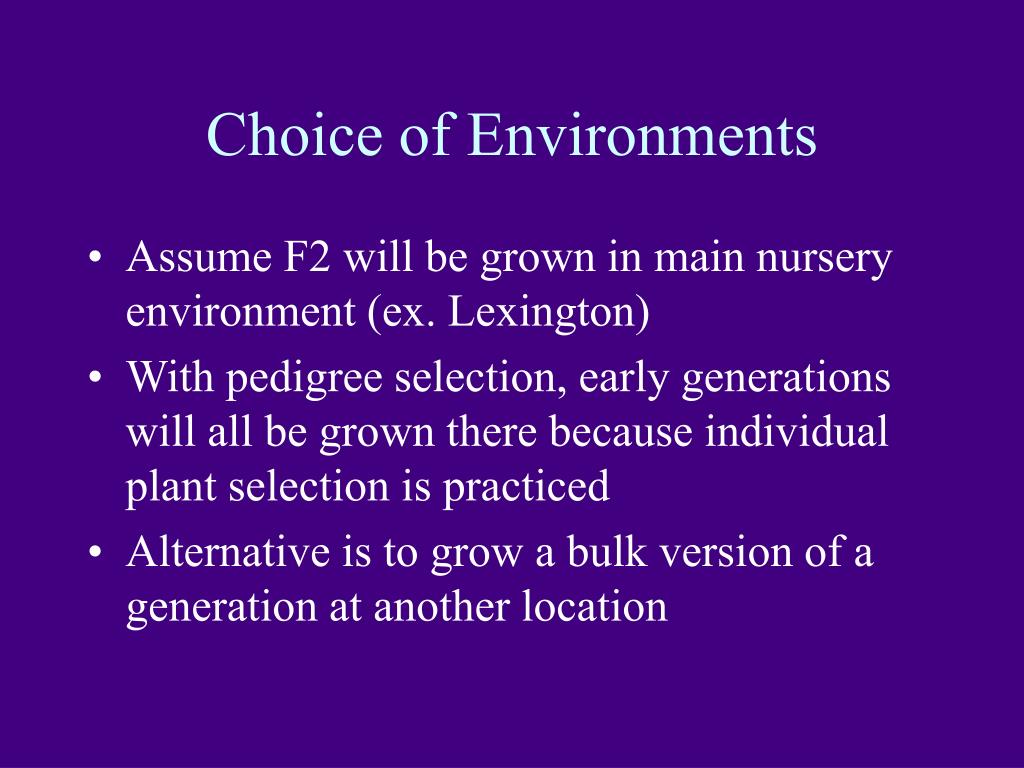 Choice of Environments

• Assume F2 will be grown in main nursery environment (ex. Lexington)
• With pedigree selection, early generations will all be grown there because individual plant selection is practiced
• Alternative is to grow a bulk version of a generation at another location